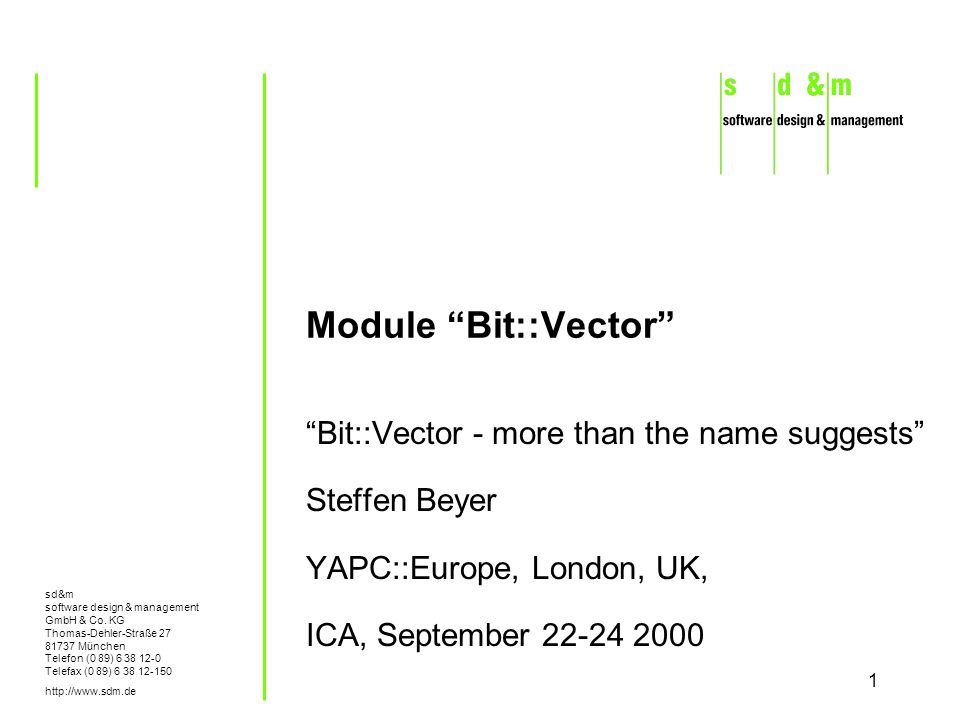 s d & m
software design & management

Module “Bit::Vector”

“Bit::Vector - more than the name suggests”

Steffen Beyer

YAPC::Europe, London, UK,

ICA, September 22-24 2000

sd&m
software design & management
GmbH & Co. KG
Thomas-Dehler-Straße 27
81737 München
Telefon (0 89) 6 38 12-0
Telefax (0 89) 6 38 12-150

http://www.sdm.de

1